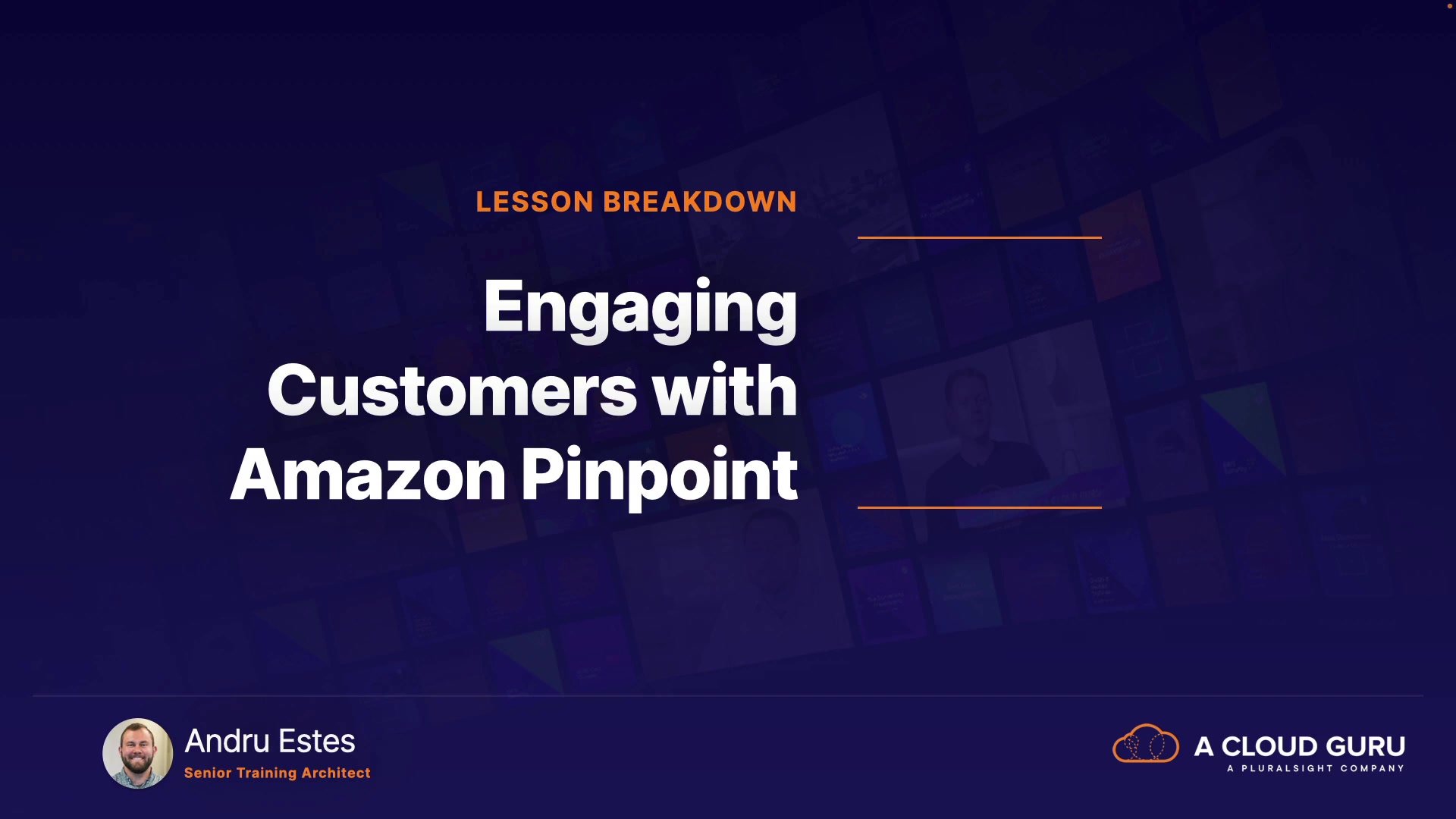 LESSON BREAKDOWN

Engaging Customers with Amazon Pinpoint

Andru Estes
Senior Training Architect

A CLOUD GURU
A PLURALSIGHT COMPANY